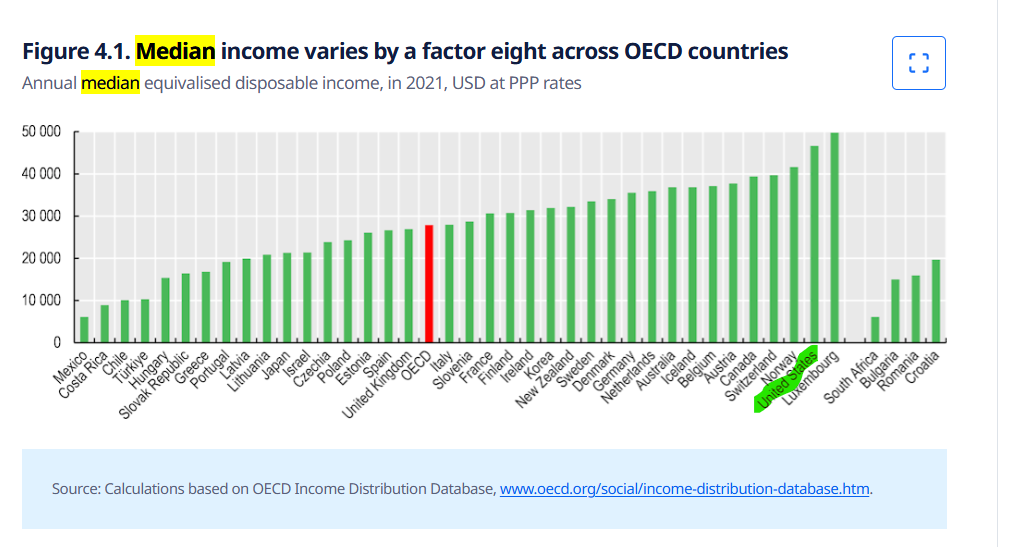 Figure 4.1. Median income varies by a factor eight across OECD countries

Annual median equivalised disposable income, in 2021, USD at PPP rates

50 000
40 000
30 000
20 000
10 000
0

Mexico
Costa Rica
Chile
Türkiye
Hungary
Slovak Republic
Greece
Portugal
Latvia
Lithuania
Japan
Israel
Czechia
Poland
Estonia
Spain
United Kingdom
OECD
Italy
Slovenia
France
Finland
Ireland
Korea
New Zealand
Sweden
Denmark
Germany
Netherlands
Australia
Iceland
Belgium
Austria
Canada
Switzerland
Norway
United States
Luxembourg
South Africa
Bulgaria
Romania
Croatia

Source: Calculations based on OECD Income Distribution Database, www.oecd.org/social/income-distribution-database.htm.